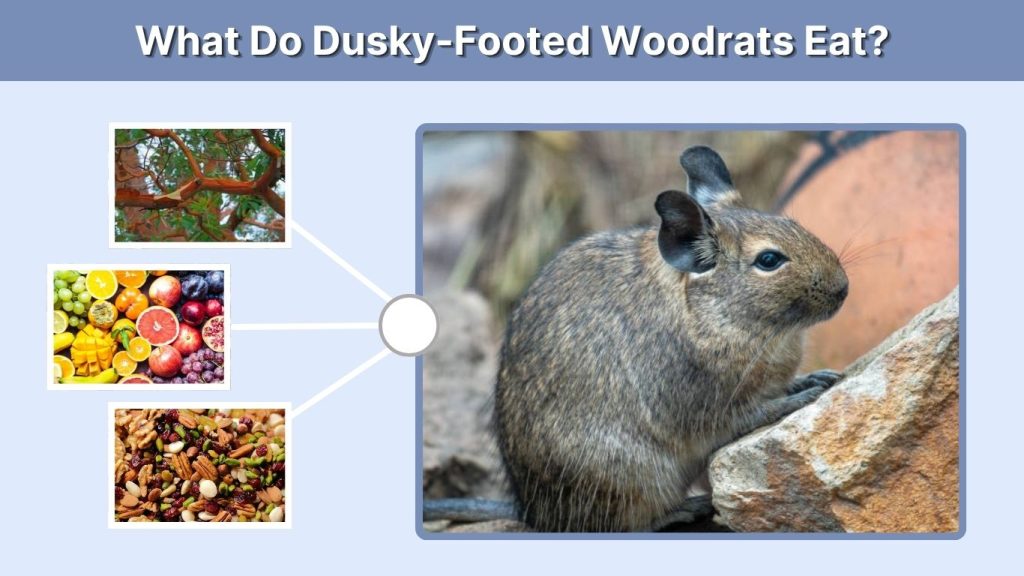 What Do Dusky-Footed Woodrats Eat?